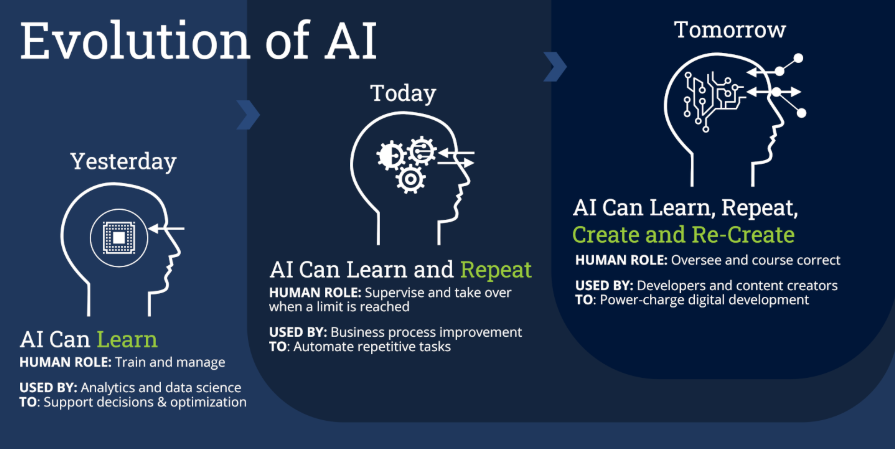 Evolution of AI

Yesterday

AI Can Learn
HUMAN ROLE: Train and manage

USED BY: Analytics and data science
TO: Support decisions & optimization

Today

AI Can Learn and Repeat
HUMAN ROLE: Supervise and take over when a limit is reached

USED BY: Business process improvement
TO: Automate repetitive tasks

Tomorrow

AI Can Learn, Repeat, Create and Re-Create
HUMAN ROLE: Oversee and course correct

USED BY: Developers and content creators
TO: Power-charge digital development